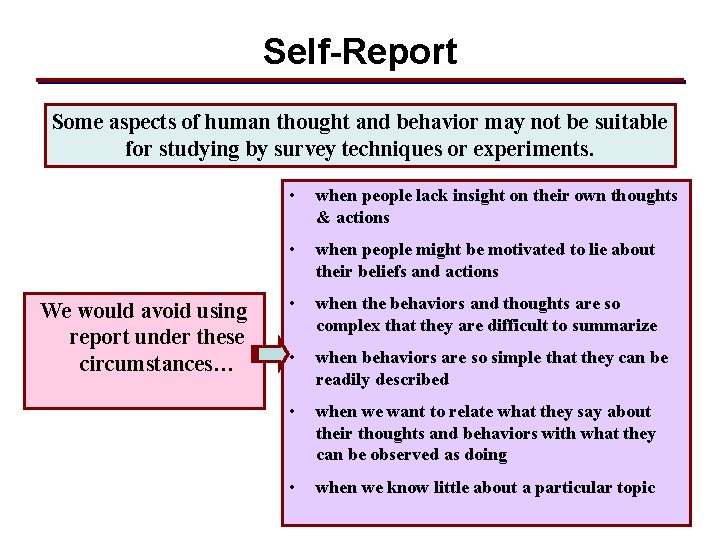 Self-Report

Some aspects of human thought and behavior may not be suitable for studying by survey techniques or experiments.

We would avoid using report under these circumstances…

• when people lack insight on their own thoughts & actions
• when people might be motivated to lie about their beliefs and actions
• when the behaviors and thoughts are so complex that they are difficult to summarize
• when behaviors are so simple that they can be readily described
• when we want to relate what they say about their thoughts and behaviors with what they can be observed as doing
• when we know little about a particular topic